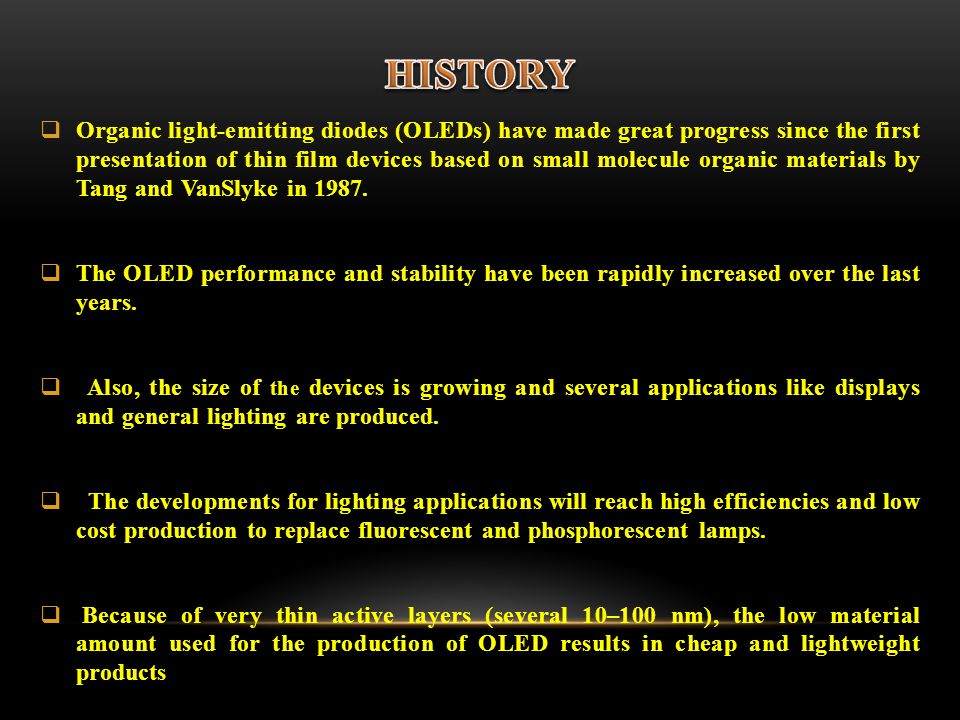 HISTORY

❑ Organic light-emitting diodes (OLEDs) have made great progress since the first presentation of thin film devices based on small molecule organic materials by Tang and VanSlyke in 1987.

❑ The OLED performance and stability have been rapidly increased over the last years.

❑ Also, the size of the devices is growing and several applications like displays and general lighting are produced.

❑ The developments for lighting applications will reach high efficiencies and low cost production to replace fluorescent and phosphorescent lamps.

❑ Because of very thin active layers (several 10–100 nm), the low material amount used for the production of OLED results in cheap and lightweight products